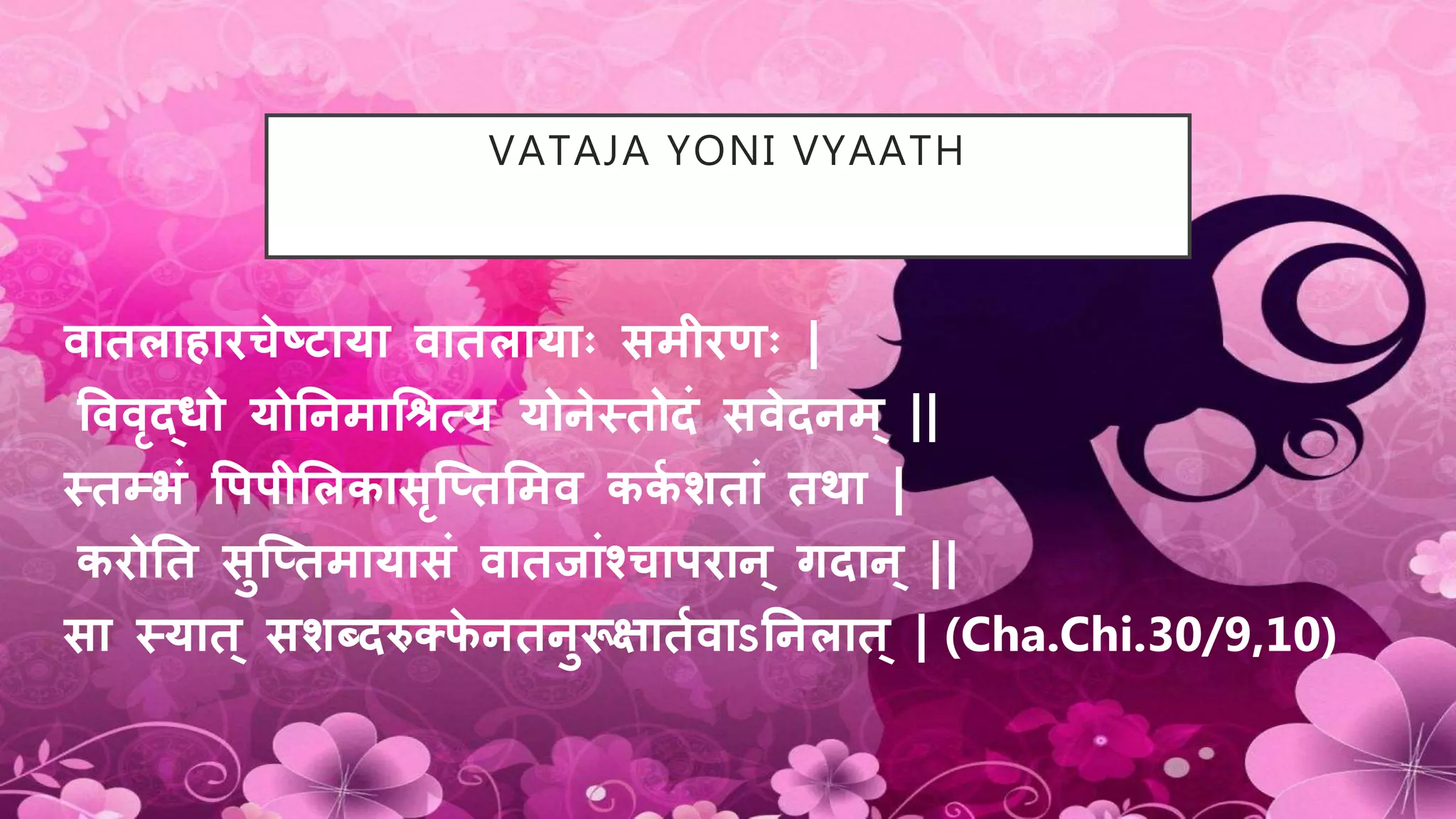 VATAJA YONI VYAATH

वातलाहारचेष्टाया वातलायाः समीरणः |
विवृद्धो योनिमाश्रित्य योनेस्तोदं सवेदनम् ||
स्तम्भं पिपीलिकासृप्तिमिव कर्कशतां तथा |
करोति सुप्तिमायासं वातजांश्चापरान् गदान् ||
सा स्यात् सशब्दरुक्फेनतनुरूक्षार्तवाऽनिलात् | (Cha.Chi.30/9,10)